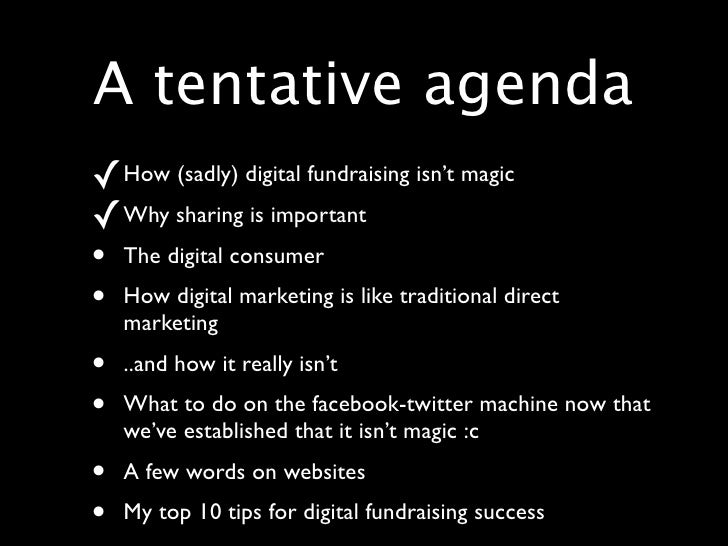 A tentative agenda

✓ How (sadly) digital fundraising isn’t magic
✓ Why sharing is important
• The digital consumer
• How digital marketing is like traditional direct marketing
• ..and how it really isn’t
• What to do on the facebook-twitter machine now that we’ve established that it isn’t magic :c
• A few words on websites
• My top 10 tips for digital fundraising success